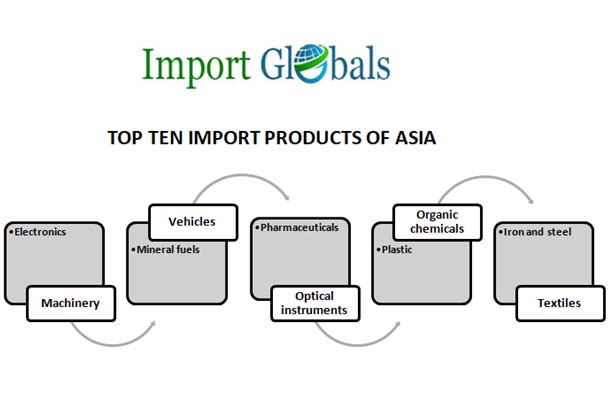 Import Globals

TOP TEN IMPORT PRODUCTS OF ASIA

•Electronics

Machinery

Vehicles

•Mineral fuels

•Pharmaceuticals

Optical instruments

Organic chemicals

•Plastic

•Iron and steel

Textiles